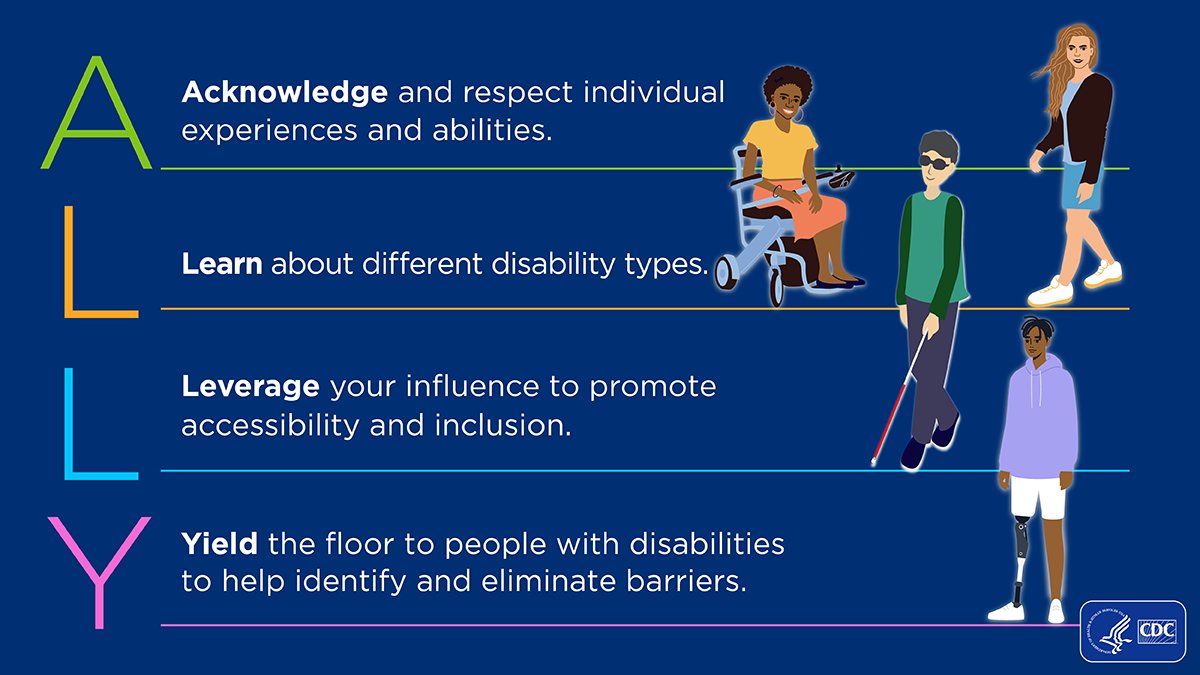 A
Acknowledge and respect individual experiences and abilities.

L
Learn about different disability types.

L
Leverage your influence to promote accessibility and inclusion.

Y
Yield the floor to people with disabilities to help identify and eliminate barriers.

CDC